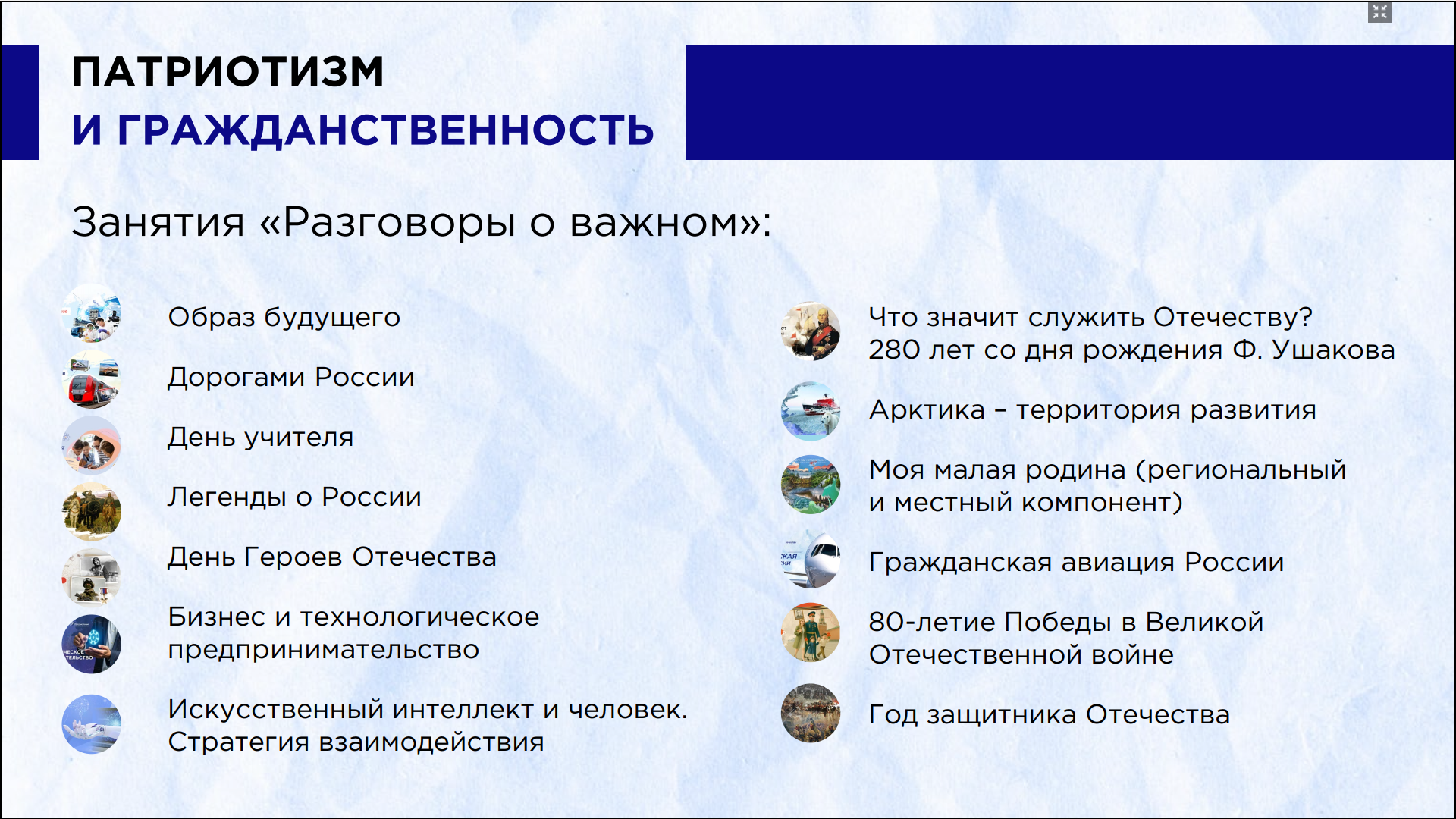 ПАТРИОТИЗМ
И ГРАЖДАНСТВЕННОСТЬ

Занятия «Разговоры о важном»:

Образ будущего

Дорогами России

День учителя

Легенды о России

День Героев Отечества

Бизнес и технологическое предпринимательство

Искусственный интеллект и человек. Стратегия взаимодействия

Что значит служить Отечеству? 280 лет со дня рождения Ф. Ушакова

Арктика – территория развития

Моя малая родина (региональный и местный компонент)

Гражданская авиация России

80-летие Победы в Великой Отечественной войне

Год защитника Отечества